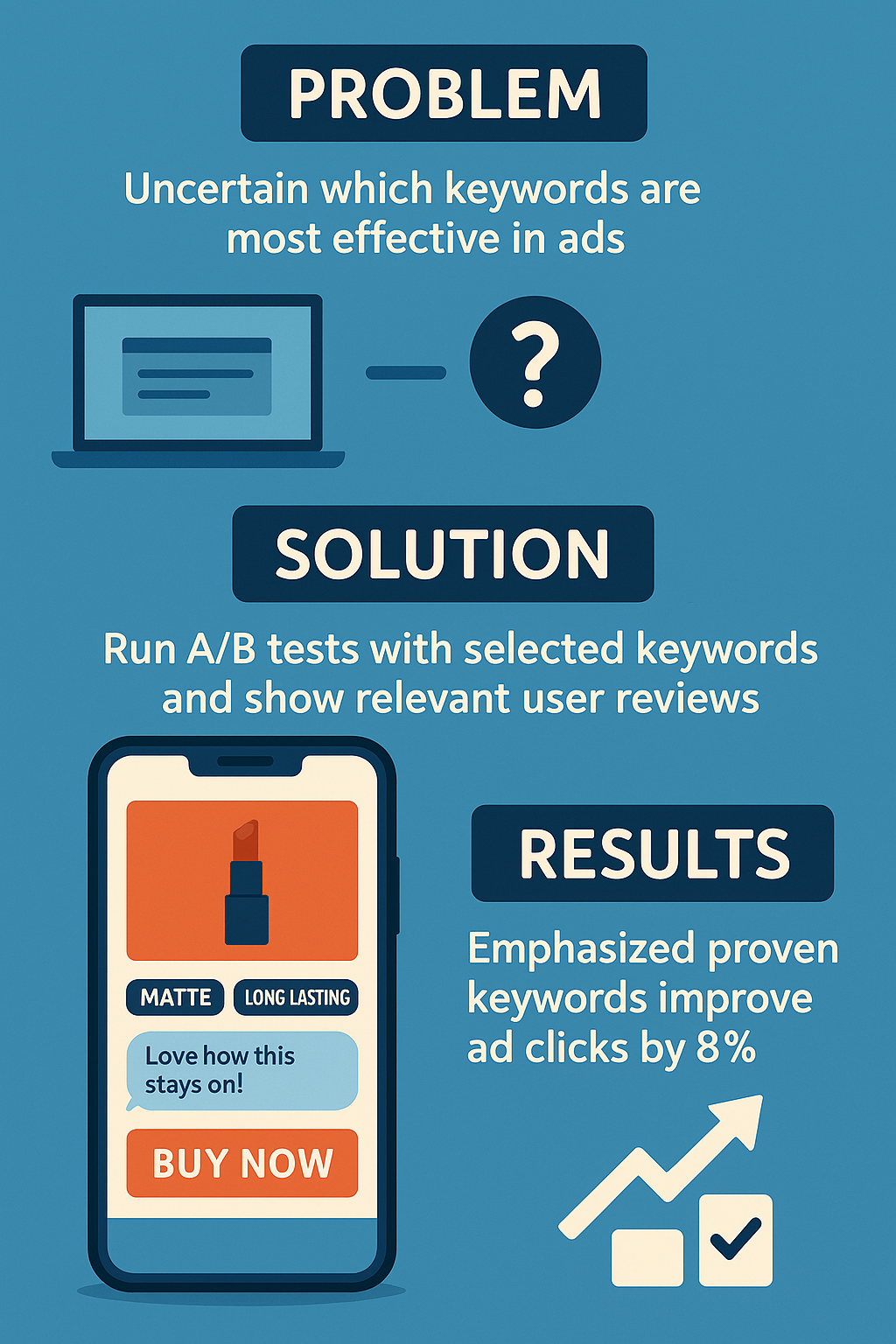 PROBLEM

Uncertain which keywords are most effective in ads

?

SOLUTION

Run A/B tests with selected keywords and show relevant user reviews

MATTE

LONG LASTING

Love how this stays on!

BUY NOW

RESULTS

Emphasized proven keywords improve ad clicks by 8%